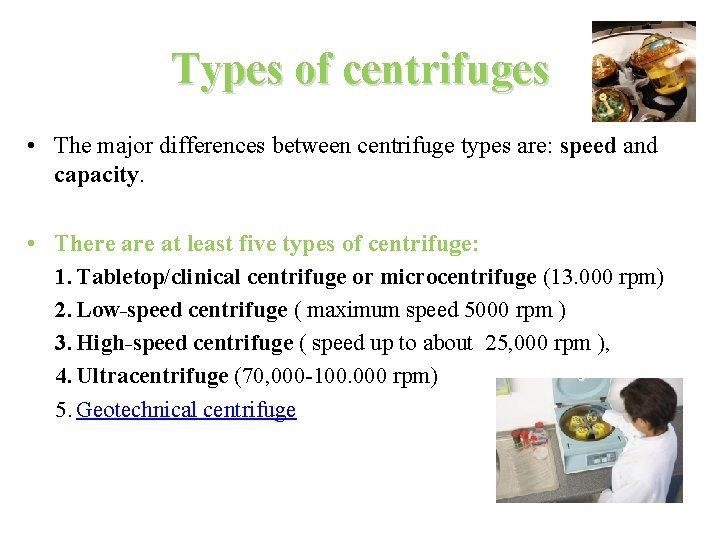 Types of centrifuges

• The major differences between centrifuge types are: speed and capacity.

• There are at least five types of centrifuge:
1. Tabletop/clinical centrifuge or microcentrifuge (13.000 rpm)
2. Low-speed centrifuge ( maximum speed 5000 rpm )
3. High-speed centrifuge ( speed up to about 25,000 rpm ),
4. Ultracentrifuge (70,000-100.000 rpm)
5. Geotechnical centrifuge